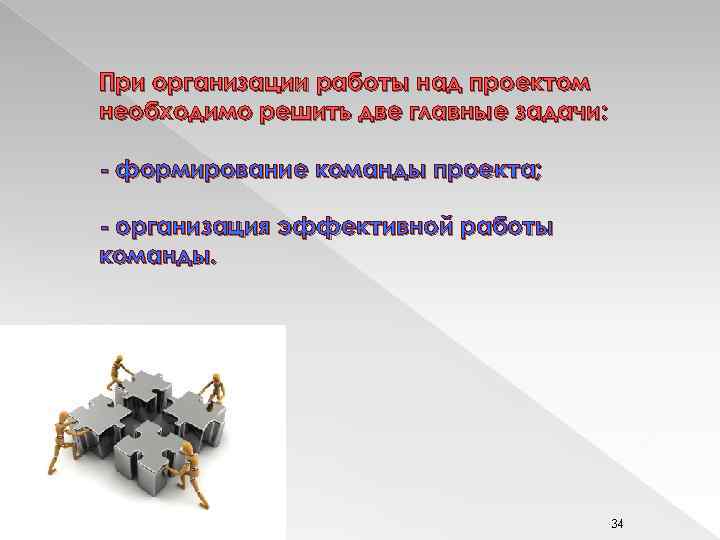 При организации работы над проектом необходимо решить две главные задачи:

- формирование команды проекта;

- организация эффективной работы команды.

34